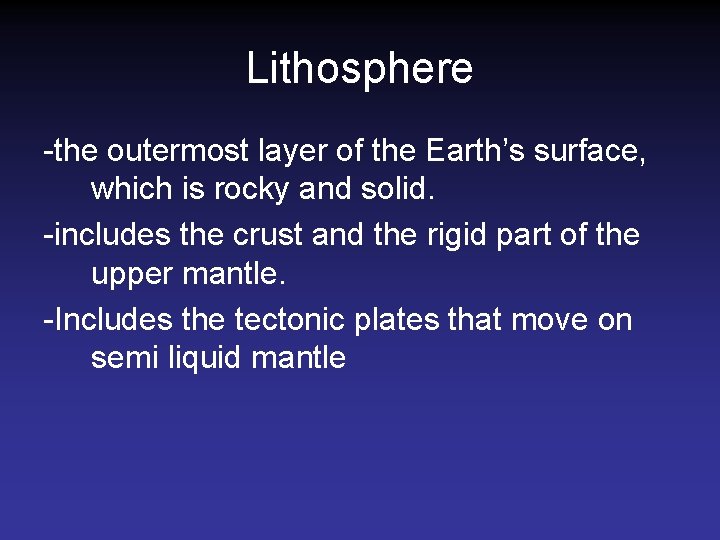 Lithosphere

-the outermost layer of the Earth's surface, which is rocky and solid.

-includes the crust and the rigid part of the upper mantle.

-Includes the tectonic plates that move on semi liquid mantle